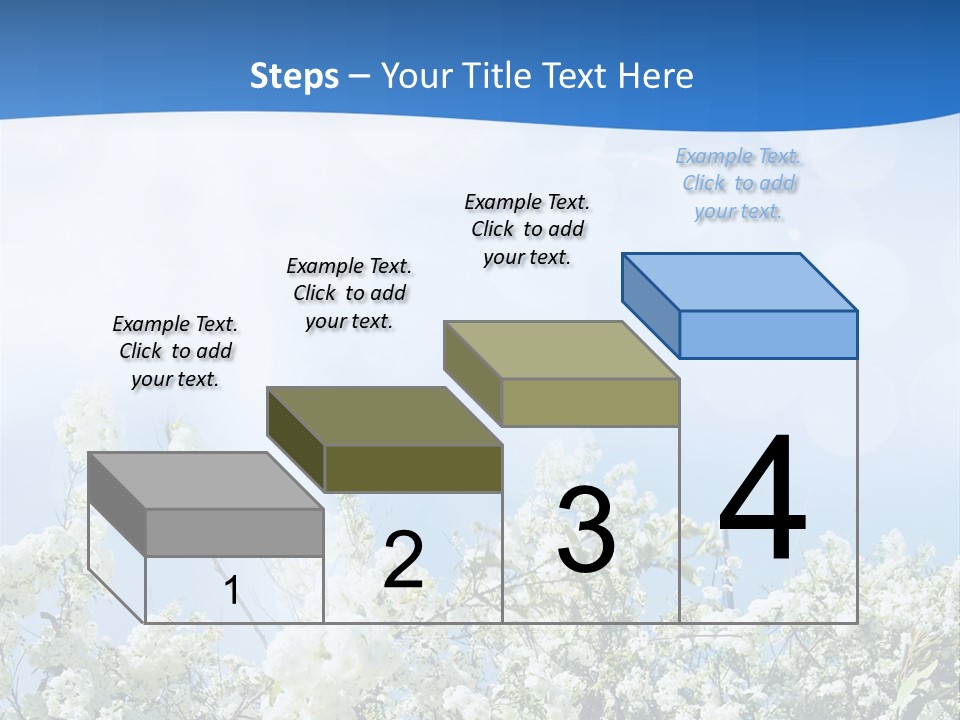 Steps – Your Title Text Here

Example Text. Click to add your text.

Example Text. Click to add your text.

Example Text. Click to add your text.

Example Text. Click to add your text.

1

2

3

4